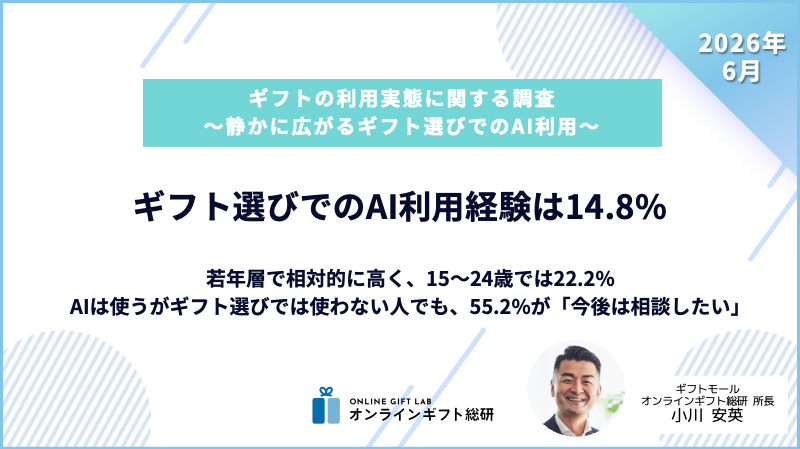 2026年
6月

ギフトの利用実態に関する調査
〜静かに広がるギフト選びでのAI利用〜

ギフト選びでのAI利用経験は14.8%

若年層で相対的に高く、15〜24歳では22.2%
AIは使うがギフト選びでは使わない人でも、55.2%が「今後は相談したい」

ONLINE GIFT LAB
オンラインギフト総研

ギフトモール
オンラインギフト総研 所長
小川 安英